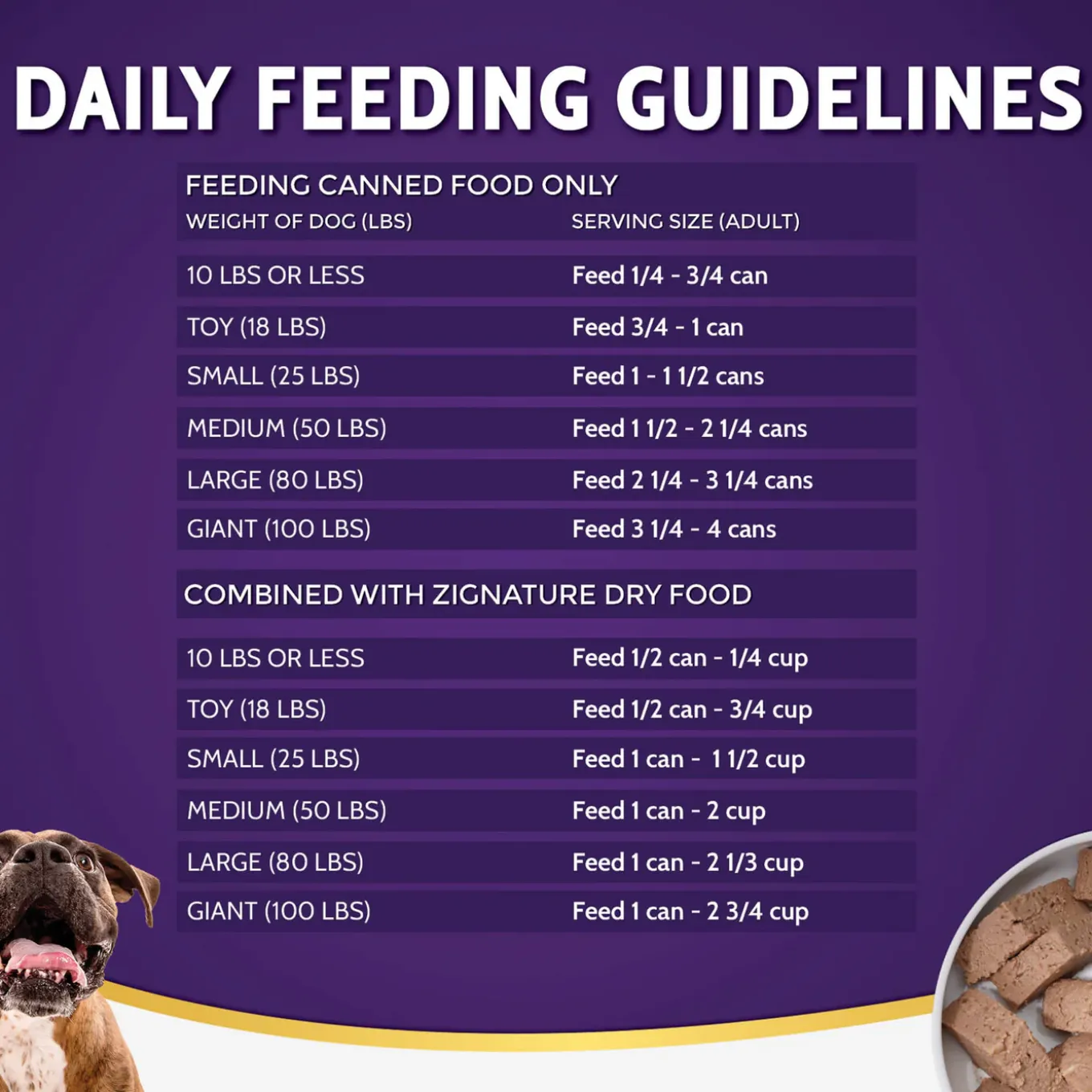 DAILY FEEDING GUIDELINES

FEEDING CANNED FOOD ONLY

| WEIGHT OF DOG (LBS) | SERVING SIZE (ADULT) |
|---|---|
| 10 LBS OR LESS | Feed 1/4 - 3/4 can |
| TOY (18 LBS) | Feed 3/4 - 1 can |
| SMALL (25 LBS) | Feed 1 - 1 1/2 cans |
| MEDIUM (50 LBS) | Feed 1 1/2 - 2 1/4 cans |
| LARGE (80 LBS) | Feed 2 1/4 - 3 1/4 cans |
| GIANT (100 LBS) | Feed 3 1/4 - 4 cans |

COMBINED WITH ZIGNATURE DRY FOOD

| | |
|---|---|
| 10 LBS OR LESS | Feed 1/2 can - 1/4 cup |
| TOY (18 LBS) | Feed 1/2 can - 3/4 cup |
| SMALL (25 LBS) | Feed 1 can - 1 1/2 cup |
| MEDIUM (50 LBS) | Feed 1 can - 2 cup |
| LARGE (80 LBS) | Feed 1 can - 2 1/3 cup |
| GIANT (100 LBS) | Feed 1 can - 2 3/4 cup |